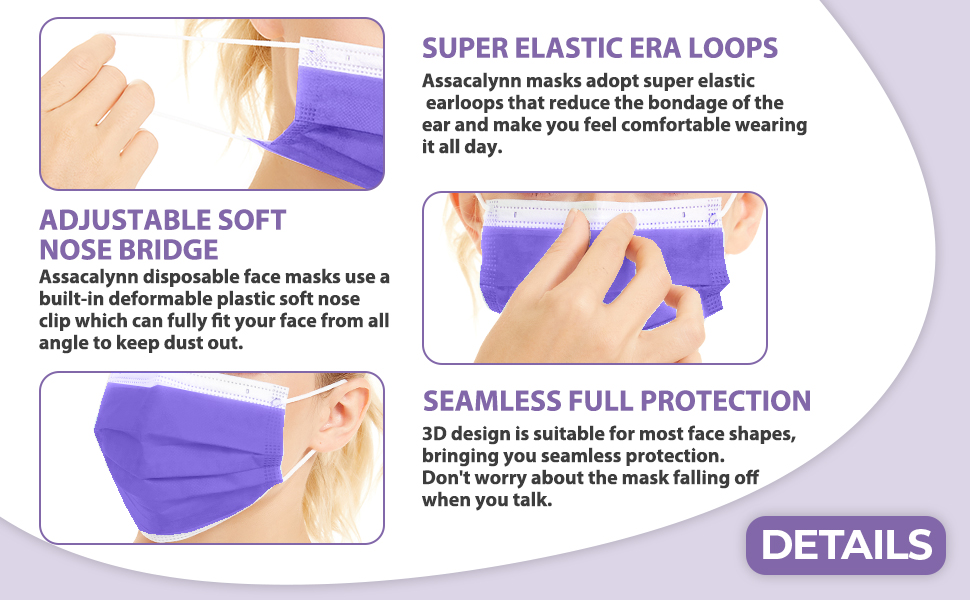 SUPER ELASTIC ERA LOOPS

Assacalynn masks adopt super elastic earloops that reduce the bondage of the ear and make you feel comfortable wearing it all day.

ADJUSTABLE SOFT NOSE BRIDGE

Assacalynn disposable face masks use a built-in deformable plastic soft nose clip which can fully fit your face from all angle to keep dust out.

SEAMLESS FULL PROTECTION

3D design is suitable for most face shapes, bringing you seamless protection.
Don't worry about the mask falling off when you talk.

DETAILS